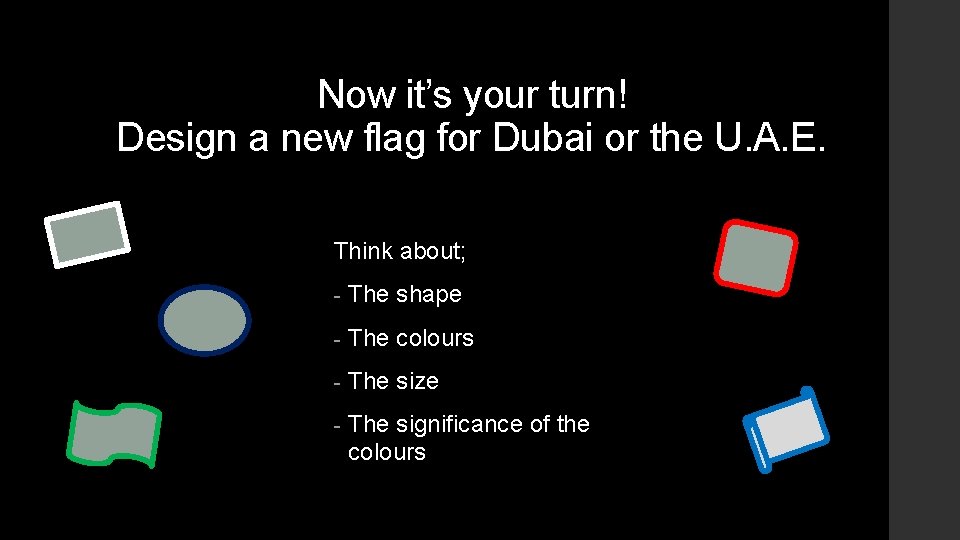 Now it's your turn!
Design a new flag for Dubai or the U.A.E.

Think about;

- The shape
- The colours
- The size
- The significance of the colours